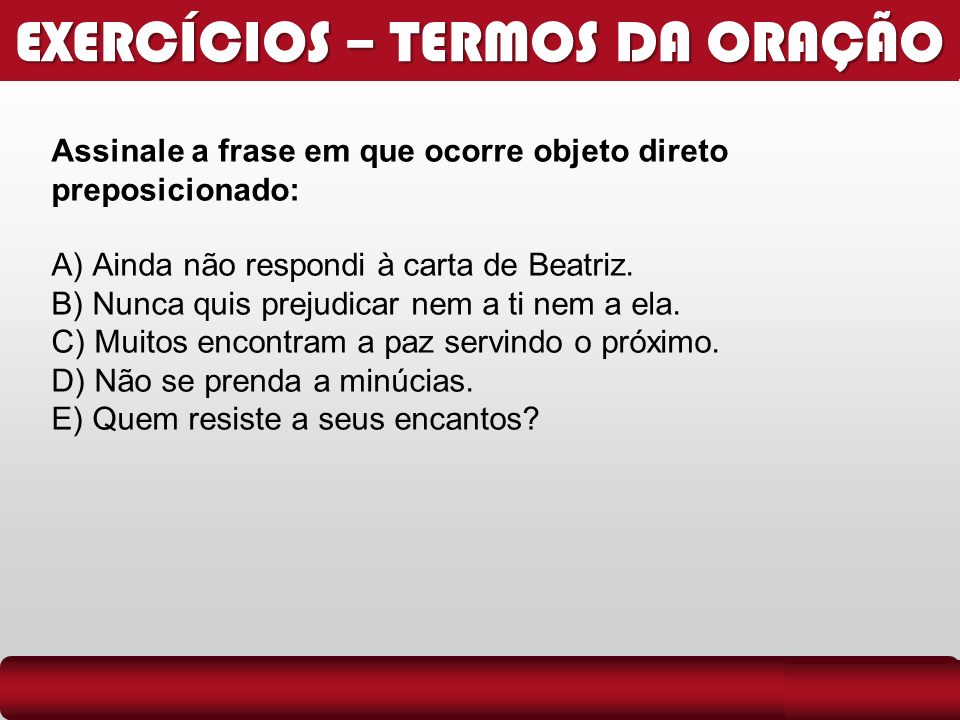 EXERCÍCIOS – TERMOS DA ORAÇÃO

Assinale a frase em que ocorre objeto direto preposicionado:

A) Ainda não respondi à carta de Beatriz.
B) Nunca quis prejudicar nem a ti nem a ela.
C) Muitos encontram a paz servindo o próximo.
D) Não se prenda a minúcias.
E) Quem resiste a seus encantos?